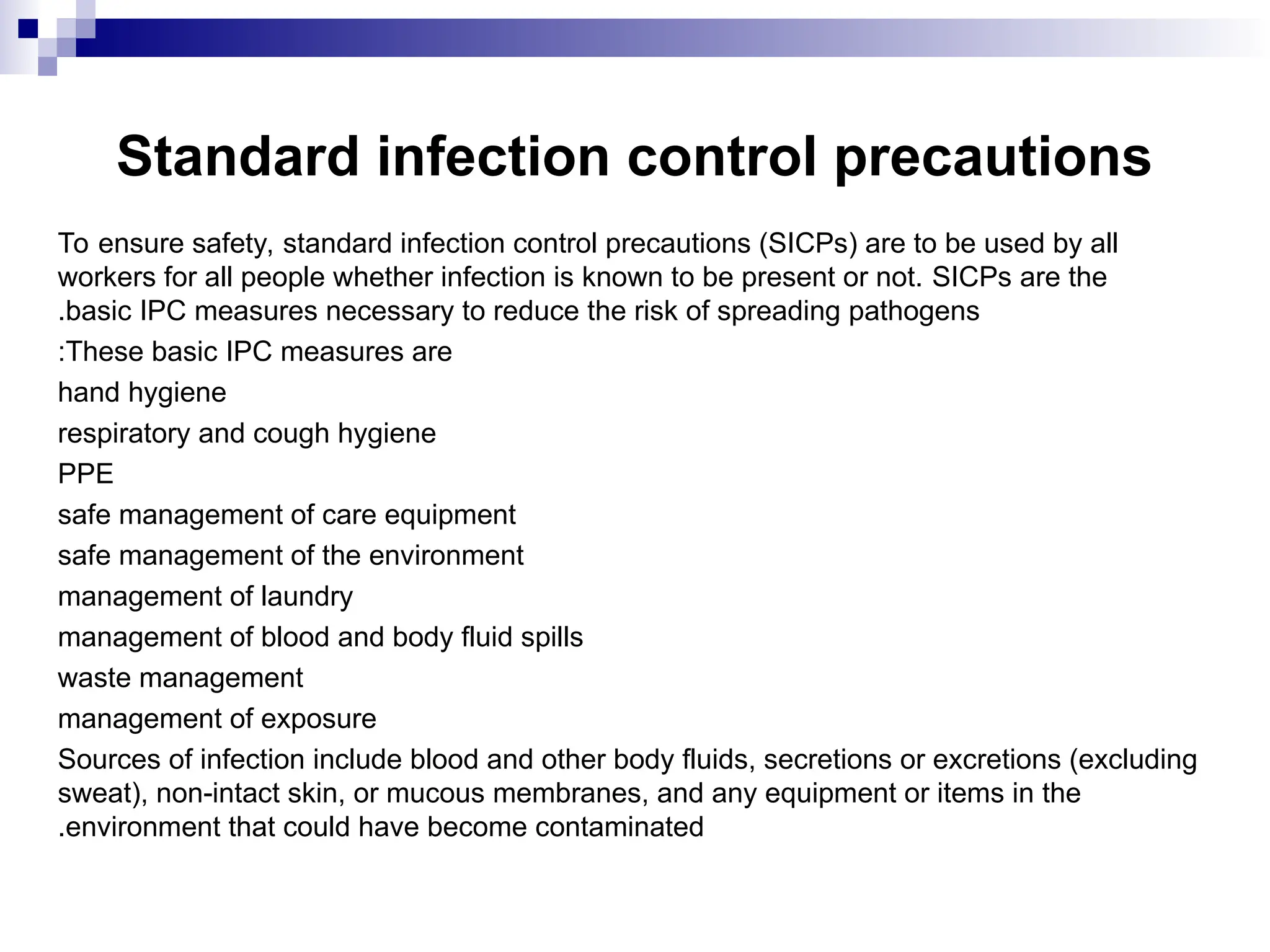 Standard infection control precautions

To ensure safety, standard infection control precautions (SICPs) are to be used by all workers for all people whether infection is known to be present or not. SICPs are the .basic IPC measures necessary to reduce the risk of spreading pathogens

:These basic IPC measures are

hand hygiene

respiratory and cough hygiene

PPE

safe management of care equipment

safe management of the environment

management of laundry

management of blood and body fluid spills

waste management

management of exposure

Sources of infection include blood and other body fluids, secretions or excretions (excluding sweat), non-intact skin, or mucous membranes, and any equipment or items in the .environment that could have become contaminated